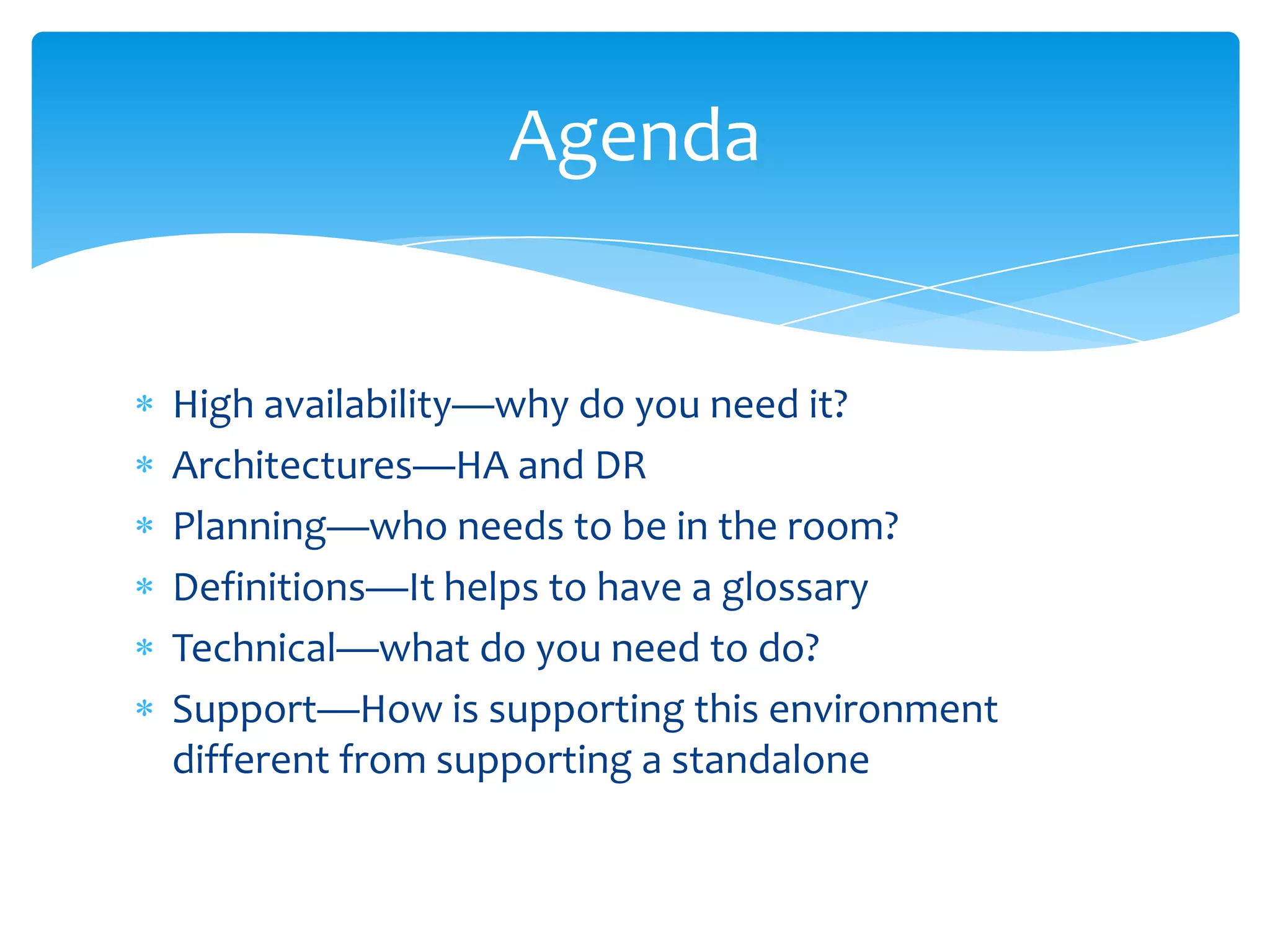 Agenda

* High availability—why do you need it?
* Architectures—HA and DR
* Planning—who needs to be in the room?
* Definitions—It helps to have a glossary
* Technical—what do you need to do?
* Support—How is supporting this environment different from supporting a standalone